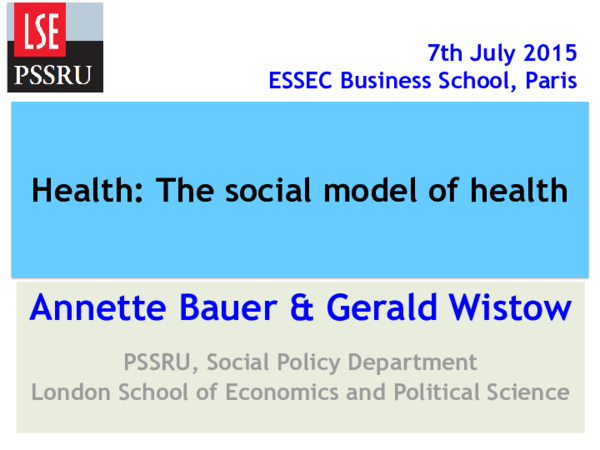 LSE
PSSRU

7th July 2015
ESSEC Business School, Paris

Health: The social model of health

Annette Bauer & Gerald Wistow

PSSRU, Social Policy Department
London School of Economics and Political Science